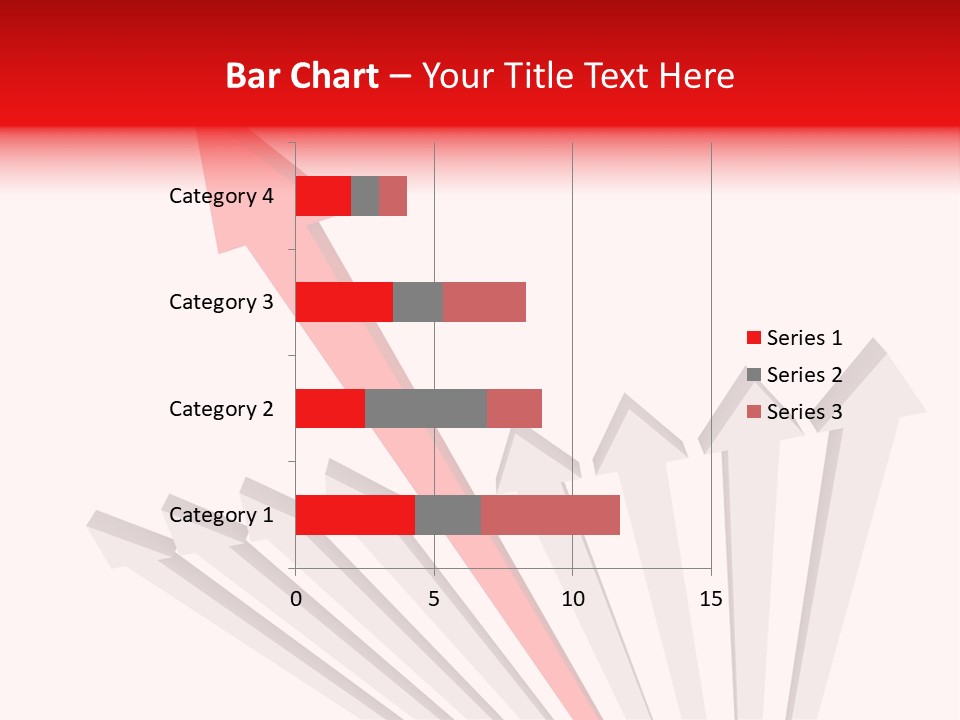 Bar Chart – Your Title Text Here

Category 4
Category 3
Category 2
Category 1

0
5
10
15

Series 1
Series 2
Series 3